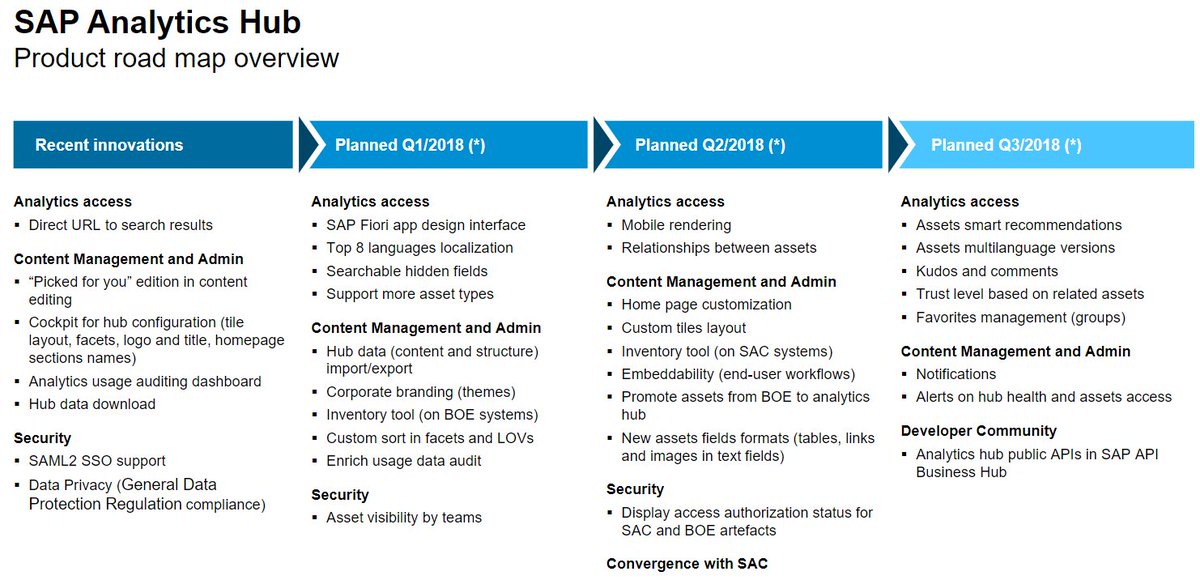 SAP Analytics Hub
Product road map overview

Recent innovations

Analytics access
▪ Direct URL to search results

Content Management and Admin
▪ "Picked for you" edition in content editing
▪ Cockpit for hub configuration (tile layout, facets, logo and title, homepage sections names)
▪ Analytics usage auditing dashboard
▪ Hub data download

Security
▪ SAML2 SSO support
▪ Data Privacy (General Data Protection Regulation compliance)

Planned Q1/2018 (*)

Analytics access
▪ SAP Fiori app design interface
▪ Top 8 languages localization
▪ Searchable hidden fields
▪ Support more asset types

Content Management and Admin
▪ Hub data (content and structure) import/export
▪ Corporate branding (themes)
▪ Inventory tool (on BOE systems)
▪ Custom sort in facets and LOVs
▪ Enrich usage data audit

Security
▪ Asset visibility by teams

Planned Q2/2018 (*)

Analytics access
▪ Mobile rendering
▪ Relationships between assets

Content Management and Admin
▪ Home page customization
▪ Custom tiles layout
▪ Inventory tool (on SAC systems)
▪ Embeddability (end-user workflows)
▪ Promote assets from BOE to analytics hub
▪ New assets fields formats (tables, links and images in text fields)

Security
▪ Display access authorization status for SAC and BOE artefacts

Convergence with SAC

Planned Q3/2018 (*)

Analytics access
▪ Assets smart recommendations
▪ Assets multilanguage versions
▪ Kudos and comments
▪ Trust level based on related assets
▪ Favorites management (groups)

Content Management and Admin
▪ Notifications
▪ Alerts on hub health and assets access

Developer Community
▪ Analytics hub public APIs in SAP API Business Hub